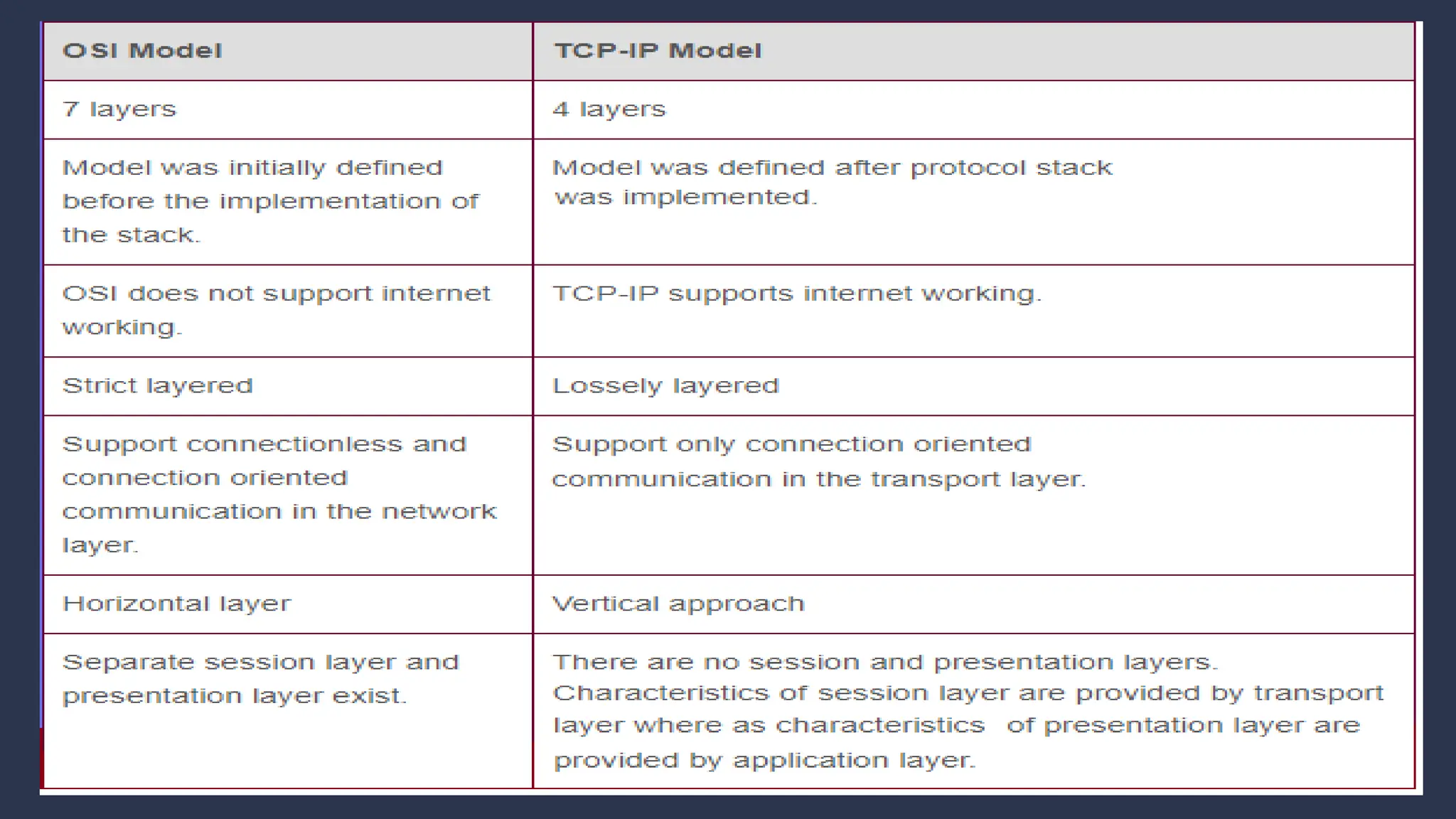 | OSI Model | TCP-IP Model |
|---|---|
| 7 layers | 4 layers |
| Model was initially defined before the implementation of the stack. | Model was defined after protocol stack was implemented. |
| OSI does not support internet working. | TCP-IP supports internet working. |
| Strict layered | Lossely layered |
| Support connectionless and connection oriented communication in the network layer. | Support only connection oriented communication in the transport layer. |
| Horizontal layer | Vertical approach |
| Separate session layer and presentation layer exist. | There are no session and presentation layers. Characteristics of session layer are provided by transport layer where as characteristics of presentation layer are provided by application layer. |